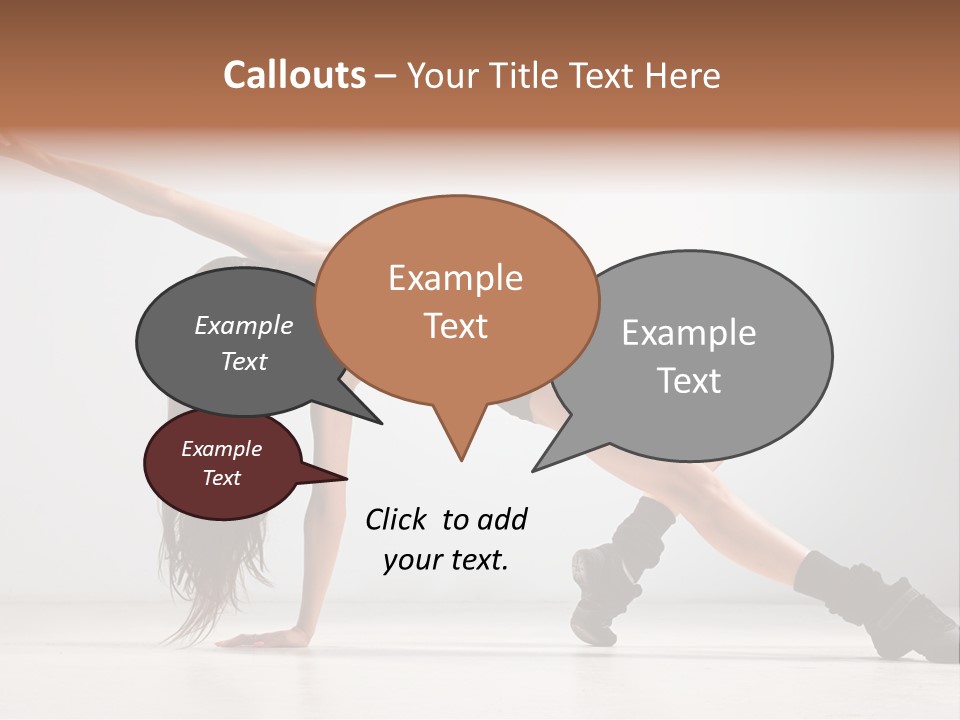 Callouts – Your Title Text Here

Example Text

Example Text

Example Text

Example Text

Click to add your text.